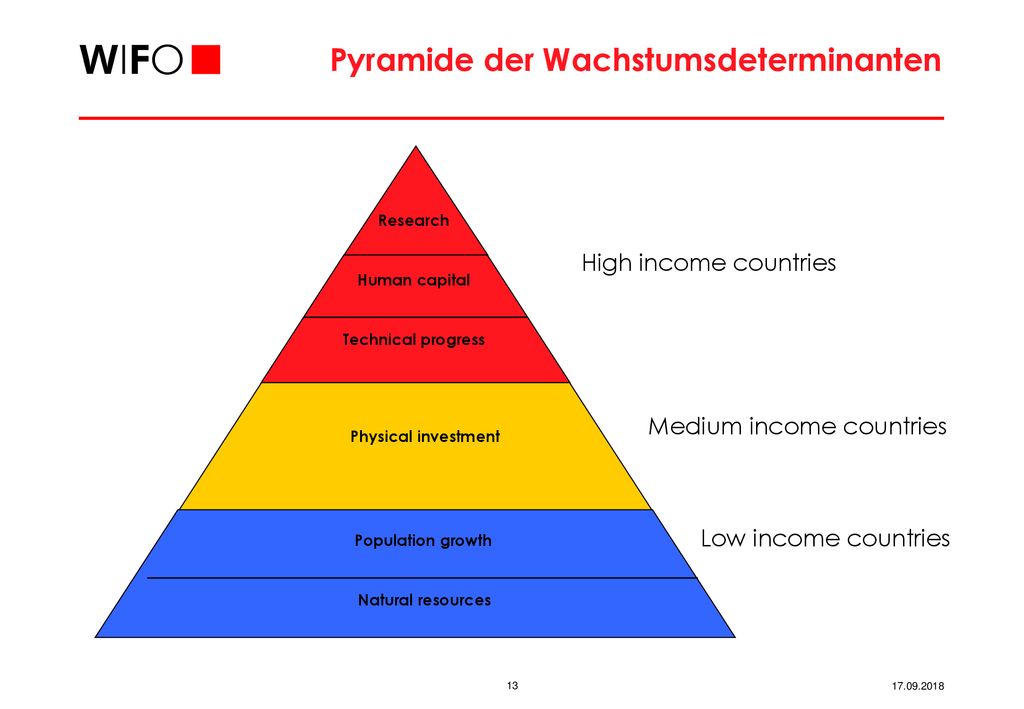 WIFO

Pyramide der Wachstumsdeterminanten

Research

Human capital

Technical progress

Physical investment

Population growth

Natural resources

High income countries

Medium income countries

Low income countries

13

17.09.2018